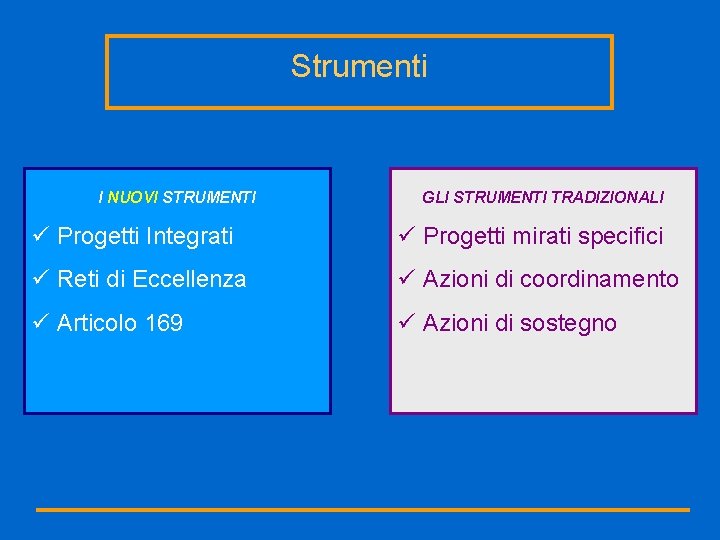 Strumenti

I NUOVI STRUMENTI

✓ Progetti Integrati

✓ Reti di Eccellenza

✓ Articolo 169

GLI STRUMENTI TRADIZIONALI

✓ Progetti mirati specifici

✓ Azioni di coordinamento

✓ Azioni di sostegno